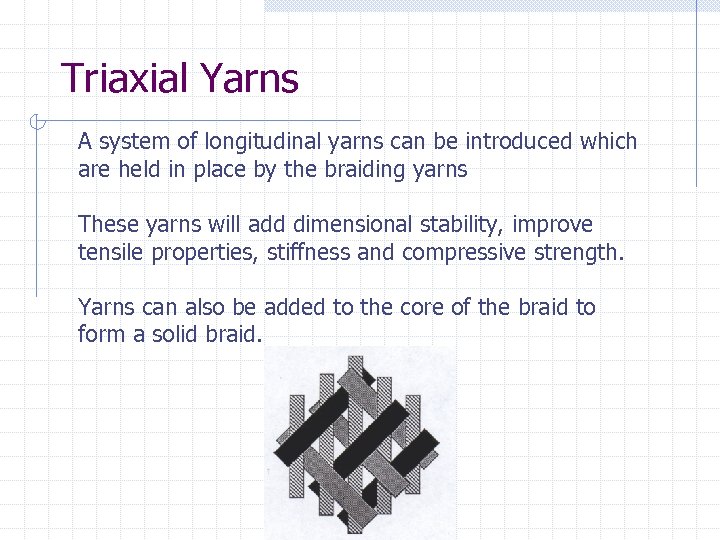 Triaxial Yarns

A system of longitudinal yarns can be introduced which are held in place by the braiding yarns

These yarns will add dimensional stability, improve tensile properties, stiffness and compressive strength.

Yarns can also be added to the core of the braid to form a solid braid.